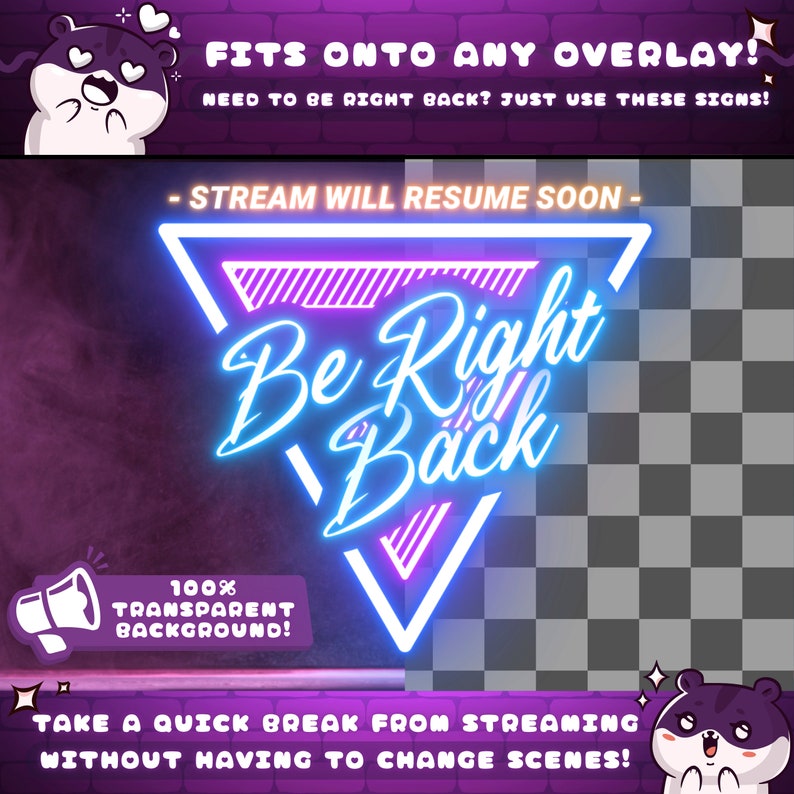 FITS ONTO ANY OVERLAY!
NEED TO BE RIGHT BACK? JUST USE THESE SIGNS!

- STREAM WILL RESUME SOON -

Be Right Back

100% TRANSPARENT BACKGROUND!

TAKE A QUICK BREAK FROM STREAMING WITHOUT HAVING TO CHANGE SCENES!